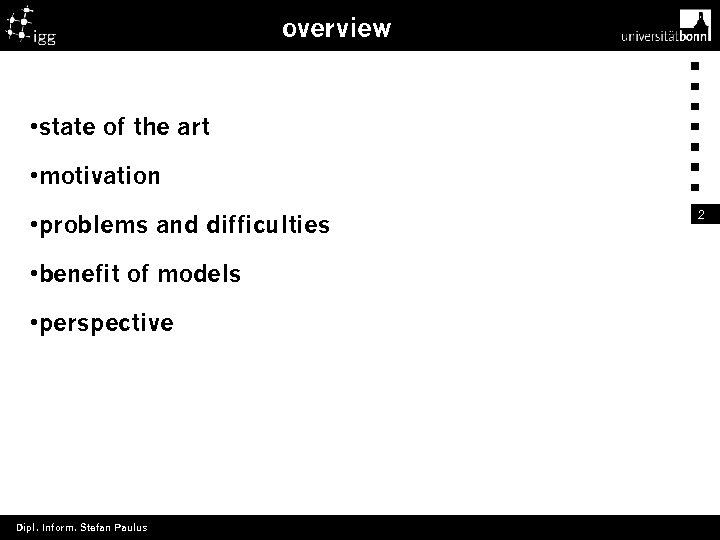 igg

overview

universitätbonn

•state of the art

•motivation

•problems and difficulties

•benefit of models

•perspective

2

Dipl. Inform. Stefan Paulus